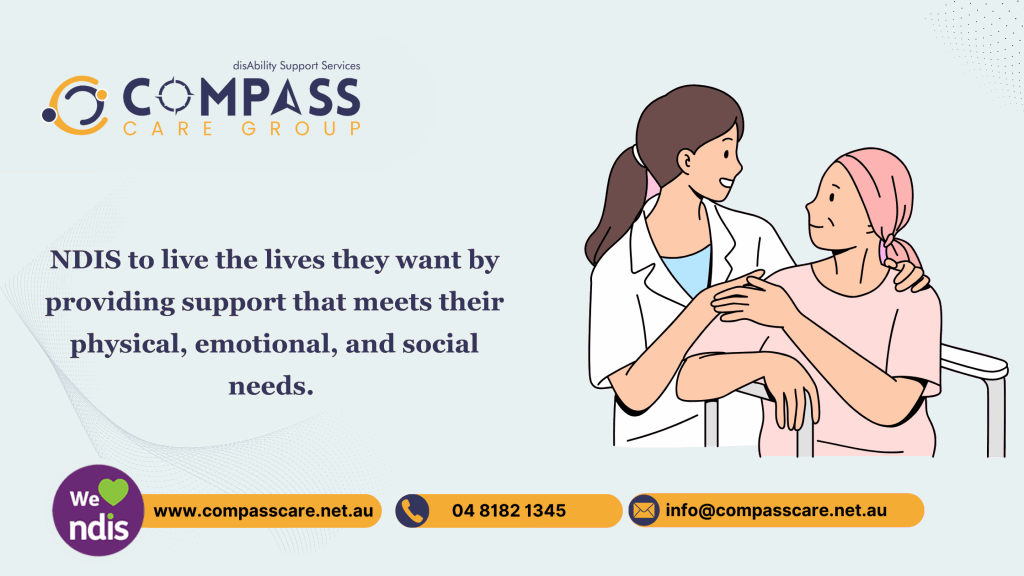 disAbility Support Services
COMPASS
CARE GROUP

NDIS to live the lives they want by providing support that meets their physical, emotional, and social needs.

We ndis

www.compasscare.net.au

04 8182 1345

info@compasscare.net.au